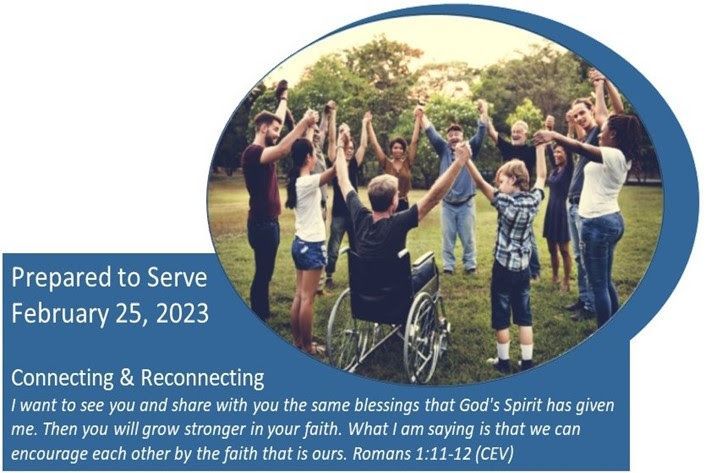 Prepared to Serve
February 25, 2023

Connecting & Reconnecting
I want to see you and share with you the same blessings that God's Spirit has given me. Then you will grow stronger in your faith. What I am saying is that we can encourage each other by the faith that is ours. Romans 1:11-12 (CEV)